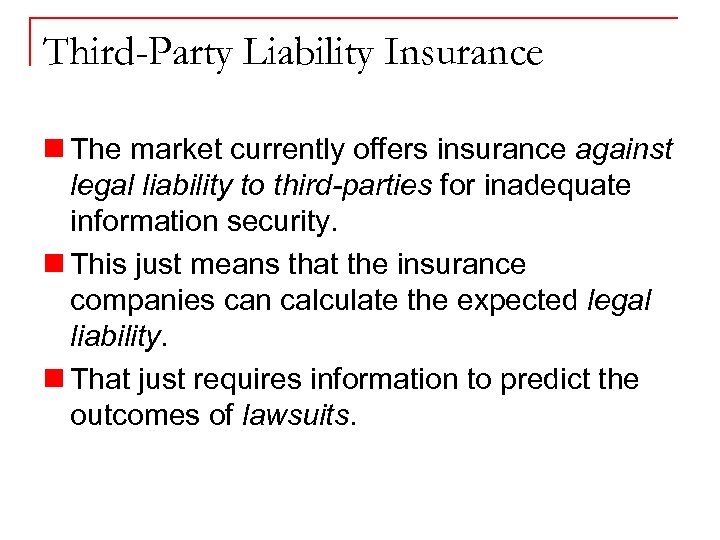 Third-Party Liability Insurance

The market currently offers insurance against legal liability to third-parties for inadequate information security.

This just means that the insurance companies can calculate the expected legal liability.

That just requires information to predict the outcomes of lawsuits.